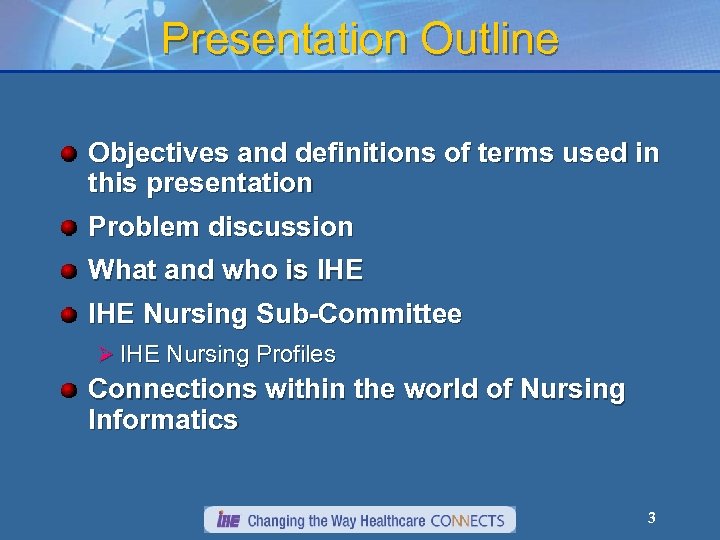 Presentation Outline

Objectives and definitions of terms used in this presentation

Problem discussion

What and who is IHE

IHE Nursing Sub-Committee

IHE Nursing Profiles

Connections within the world of Nursing Informatics

IHE Changing the Way Healthcare CONNECTS

3